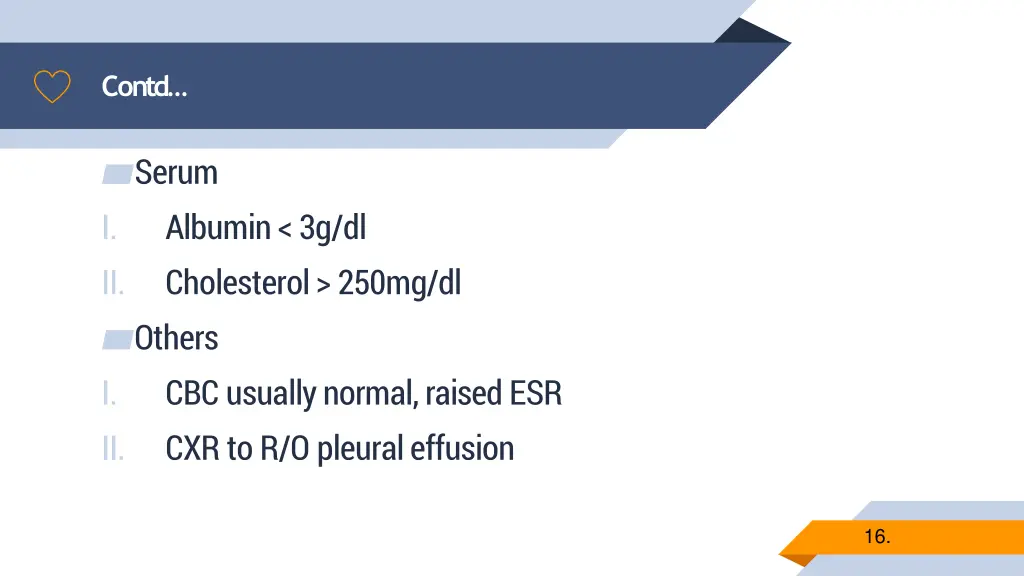 Contd…

Serum

I. Albumin < 3g/dl

II. Cholesterol > 250mg/dl

Others

I. CBC usually normal, raised ESR

II. CXR to R/O pleural effusion

16.